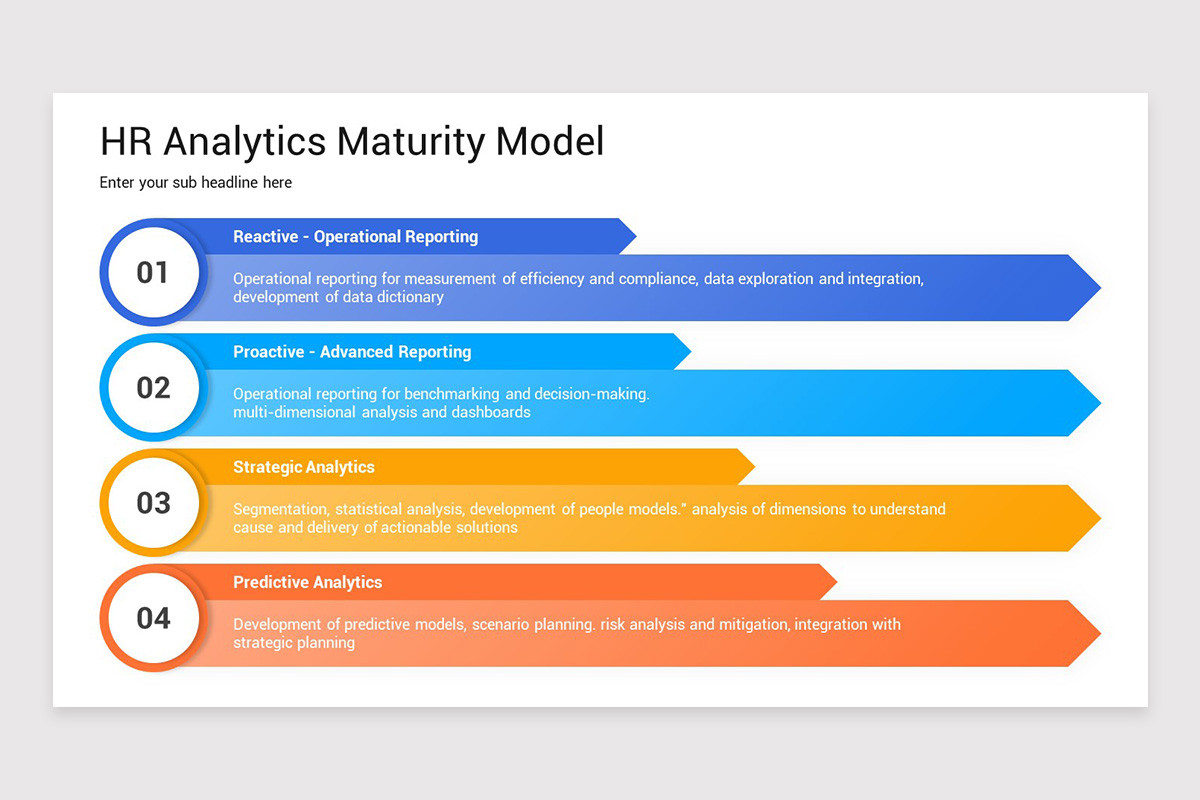 HR Analytics Maturity Model

Enter your sub headline here

01

Reactive - Operational Reporting

Operational reporting for measurement of efficiency and compliance, data exploration and integration, development of data dictionary

02

Proactive - Advanced Reporting

Operational reporting for benchmarking and decision-making. multi-dimensional analysis and dashboards

03

Strategic Analytics

Segmentation, statistical analysis, development of people models." analysis of dimensions to understand cause and delivery of actionable solutions

04

Predictive Analytics

Development of predictive models, scenario planning. risk analysis and mitigation, integration with strategic planning